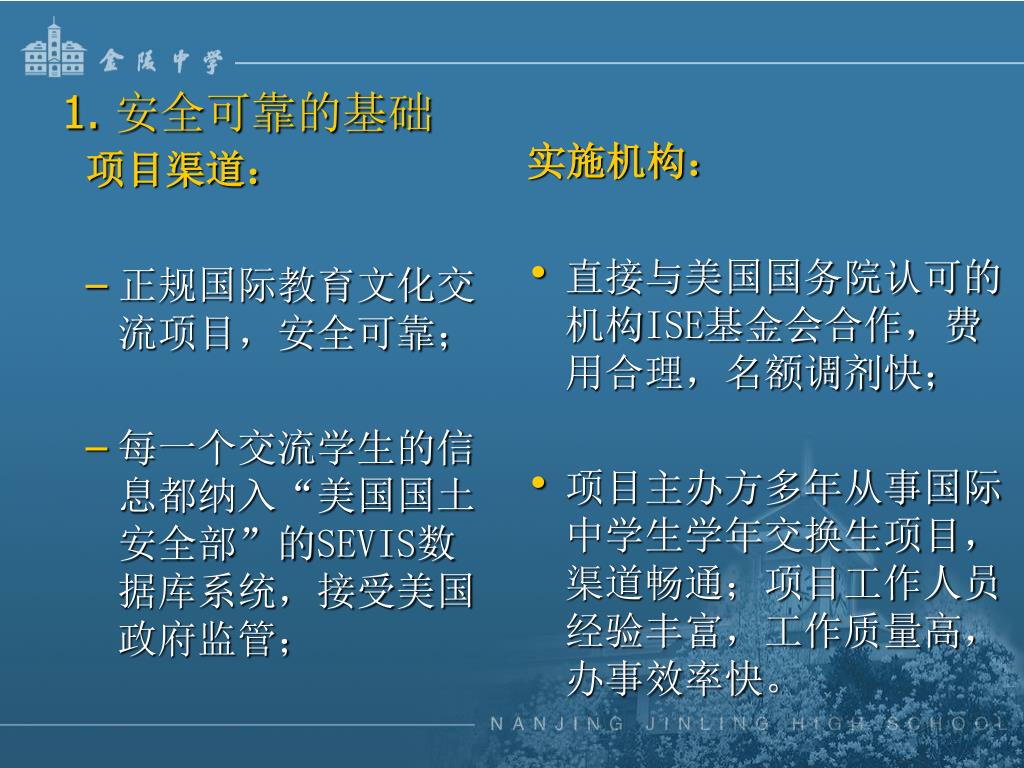 金陵中学

1. 安全可靠的基础

项目渠道：

– 正规国际教育文化交流项目，安全可靠；

– 每一个交流学生的信息都纳入“美国国土安全部”的SEVIS数据库系统，接受美国政府监管；

实施机构：

• 直接与美国国务院认可的机构ISE基金会合作，费用合理，名额调剂快；

• 项目主办方多年从事国际中学生学年交换生项目，渠道畅通；项目工作人员经验丰富，工作质量高，办事效率快。

NANJING JINLING HIGH SCHOOL